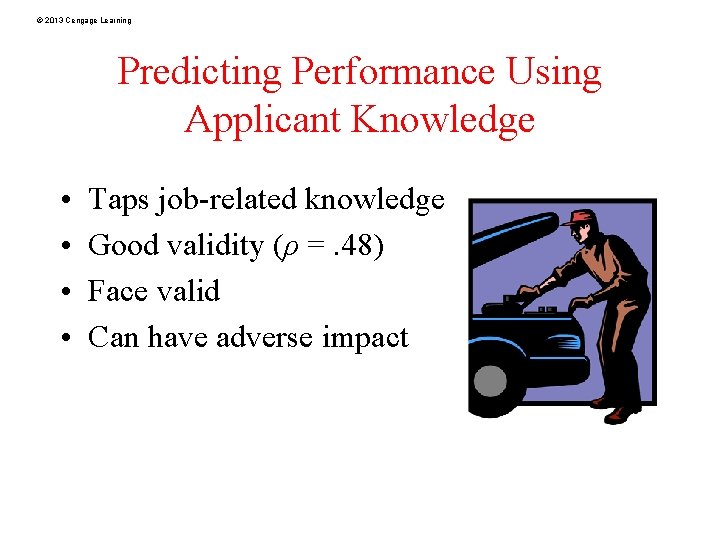 © 2013 Cengage Learning

Predicting Performance Using Applicant Knowledge

• Taps job-related knowledge
• Good validity ($\rho$ = .48)
• Face valid
• Can have adverse impact